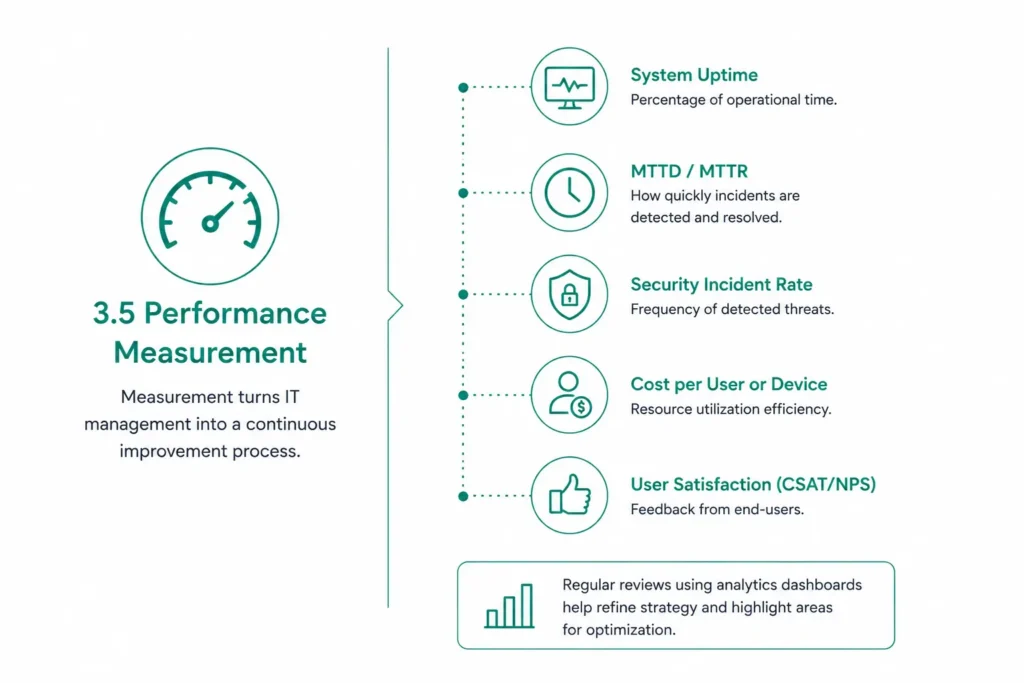 3.5 Performance Measurement

Measurement turns IT management into a continuous improvement process.

System Uptime
Percentage of operational time.

MTTD / MTTR
How quickly incidents are detected and resolved.

Security Incident Rate
Frequency of detected threats.

Cost per User or Device
Resource utilization efficiency.

User Satisfaction (CSAT/NPS)
Feedback from end-users.

Regular reviews using analytics dashboards help refine strategy and highlight areas for optimization.